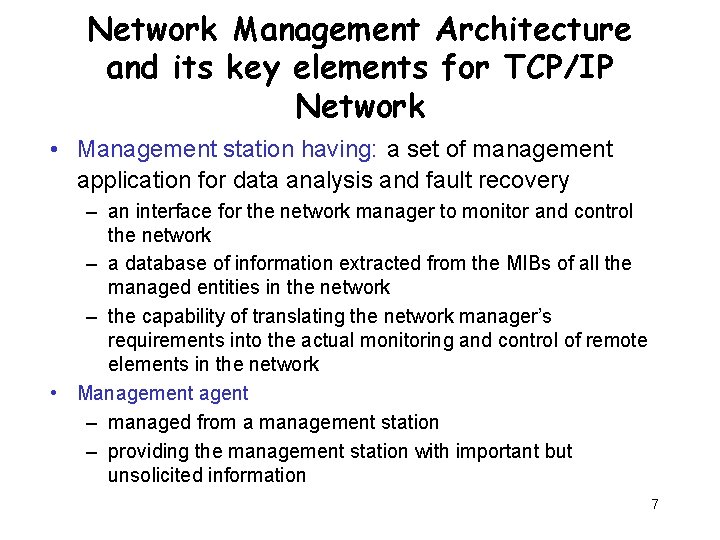 Network Management Architecture and its key elements for TCP/IP Network

• Management station having: a set of management application for data analysis and fault recovery
  – an interface for the network manager to monitor and control the network
  – a database of information extracted from the MIBs of all the managed entities in the network
  – the capability of translating the network manager's requirements into the actual monitoring and control of remote elements in the network
• Management agent
  – managed from a management station
  – providing the management station with important but unsolicited information

7